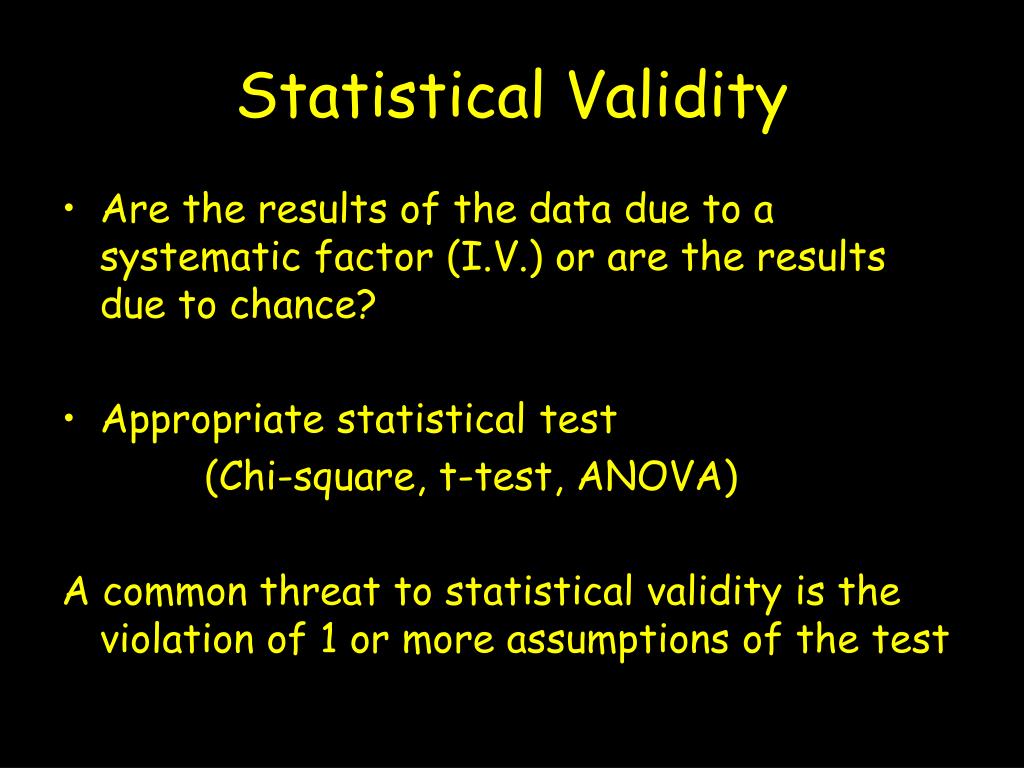 Statistical Validity

• Are the results of the data due to a systematic factor (I.V.) or are the results due to chance?

• Appropriate statistical test
(Chi-square, t-test, ANOVA)

A common threat to statistical validity is the violation of 1 or more assumptions of the test